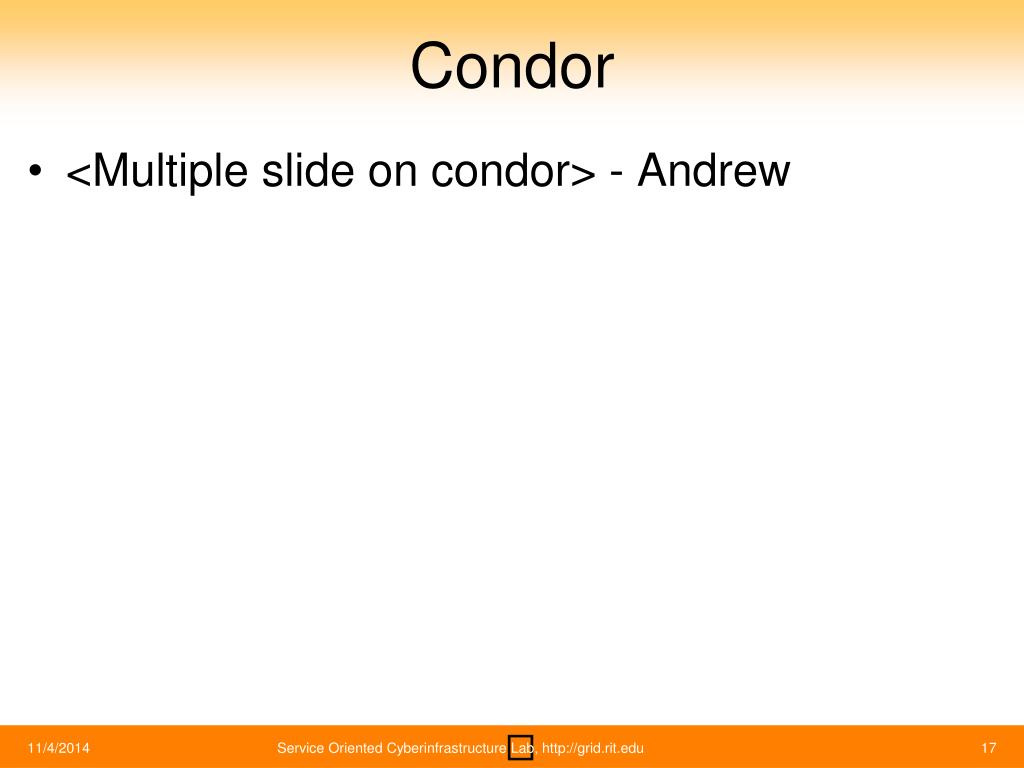 Condor

• <Multiple slide on condor> - Andrew

11/4/2014

Service Oriented Cyberinfrastructure Lab, http://grid.rit.edu

17